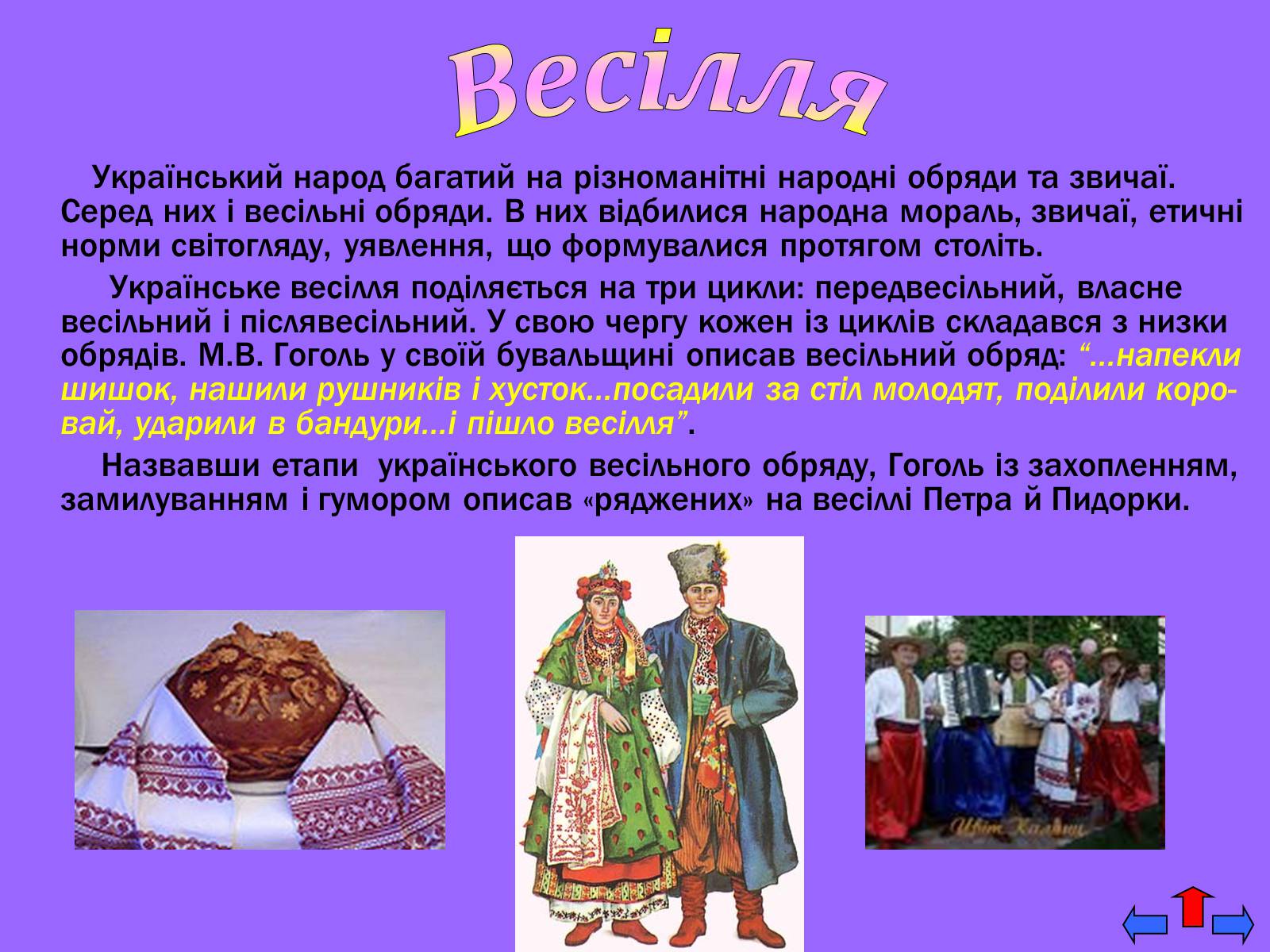 Весілля

Український народ багатий на різноманітні народні обряди та звичаї. Серед них і весільні обряди. В них відбилися народна мораль, звичаї, етичні норми світогляду, уявлення, що формувалися протягом століть.

Українське весілля поділяється на три цикли: передвесільний, власне весільний і післявесільний. У свою чергу кожен із циклів складався з низки обрядів. М.В. Гоголь у своїй бувальщині описав весільний обряд: “...напекли шишок, нашили рушників і хусток...посадили за стіл молодят, поділили коровай, ударили в бандури...і пішло весілля”.

Назвавши етапи українського весільного обряду, Гоголь із захопленням, замилуванням і гумором описав «ряджених» на весіллі Петра й Пидорки.

Цвіт Калини